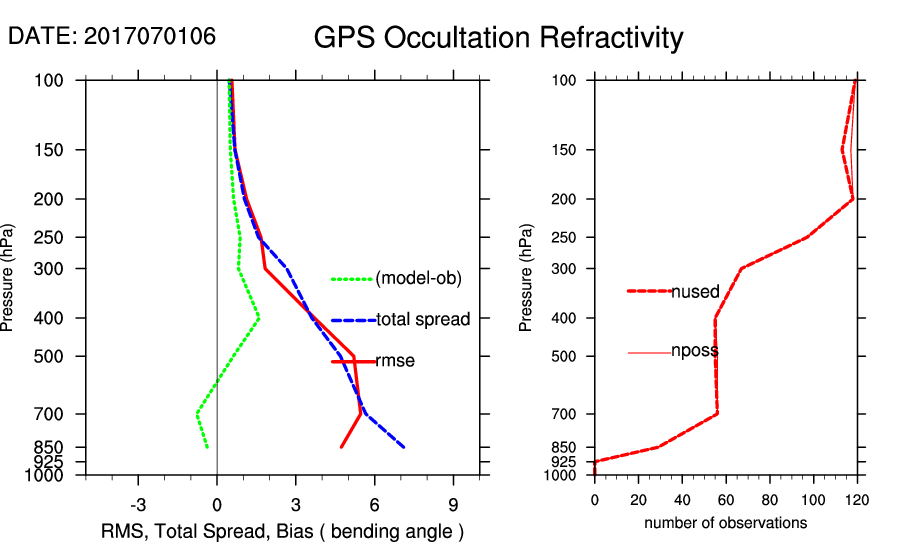 DATE: 2017070106

GPS Occultation Refractivity

Pressure (hPa)

100
150
200
250
300
400
500
700
850
925
1000

(model-ob)
total spread
rmse

-3
0
3
6
9

RMS, Total Spread, Bias ( bending angle )

Pressure (hPa)

100
150
200
250
300
400
500
700
850
925
1000

nused
nposs

0
20
40
60
80
100
120

number of observations